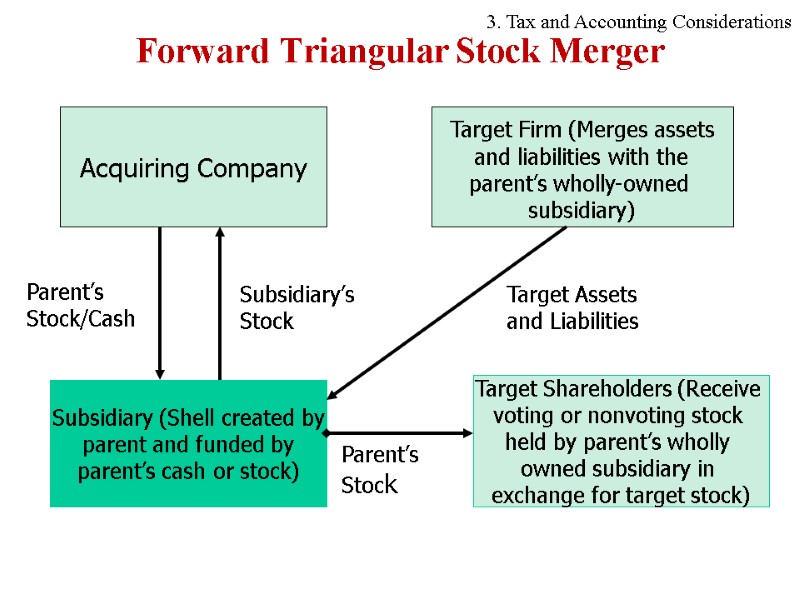 3. Tax and Accounting Considerations

Forward Triangular Stock Merger

Acquiring Company

Target Firm (Merges assets and liabilities with the parent's wholly-owned subsidiary)

Parent's Stock/Cash

Subsidiary's Stock

Target Assets and Liabilities

Subsidiary (Shell created by parent and funded by parent's cash or stock)

Parent's Stock

Target Shareholders (Receive voting or nonvoting stock held by parent's wholly owned subsidiary in exchange for target stock)